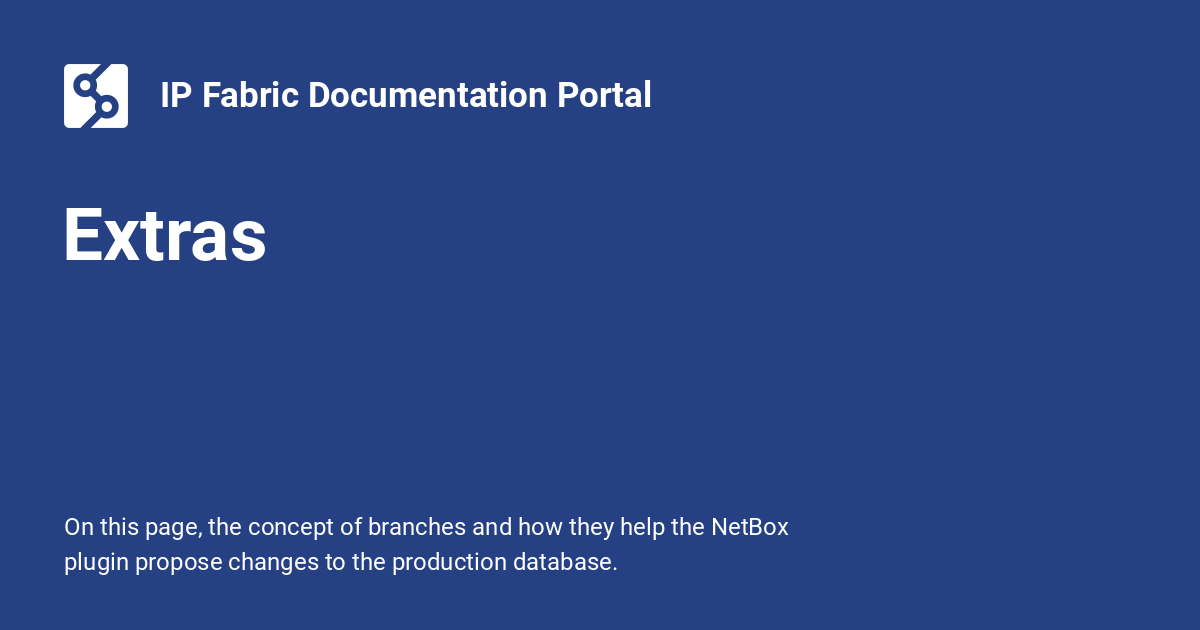 IP Fabric Documentation Portal

Extras

On this page, the concept of branches and how they help the NetBox plugin propose changes to the production database.